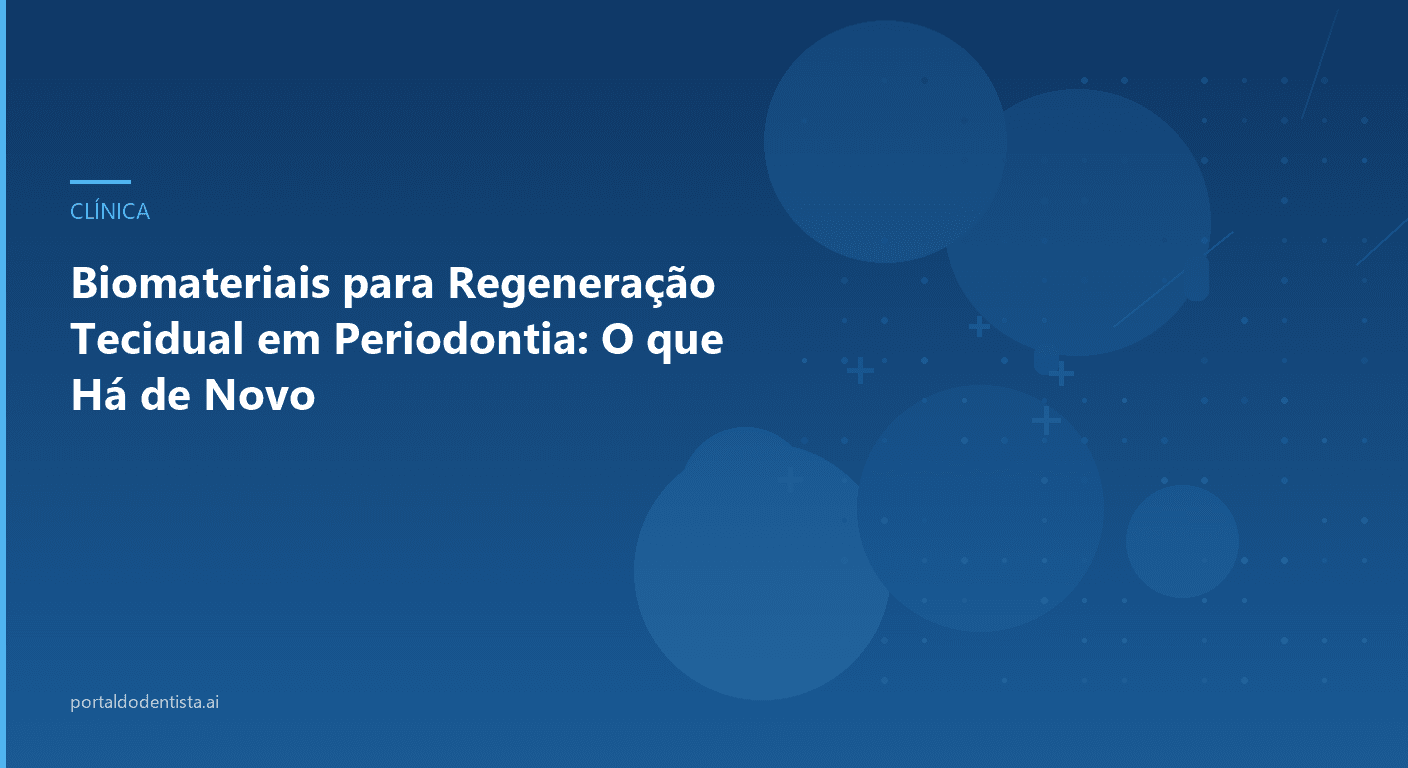 CLÍNICA

Biomateriais para Regeneração Tecidual em Periodontia: O que Há de Novo

portaldodentista.ai